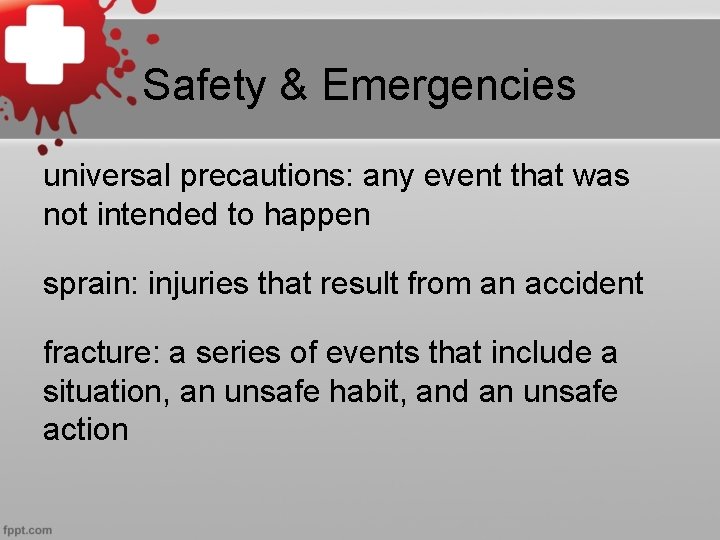 Safety & Emergencies

universal precautions: any event that was not intended to happen

sprain: injuries that result from an accident

fracture: a series of events that include a situation, an unsafe habit, and an unsafe action

fppt.com